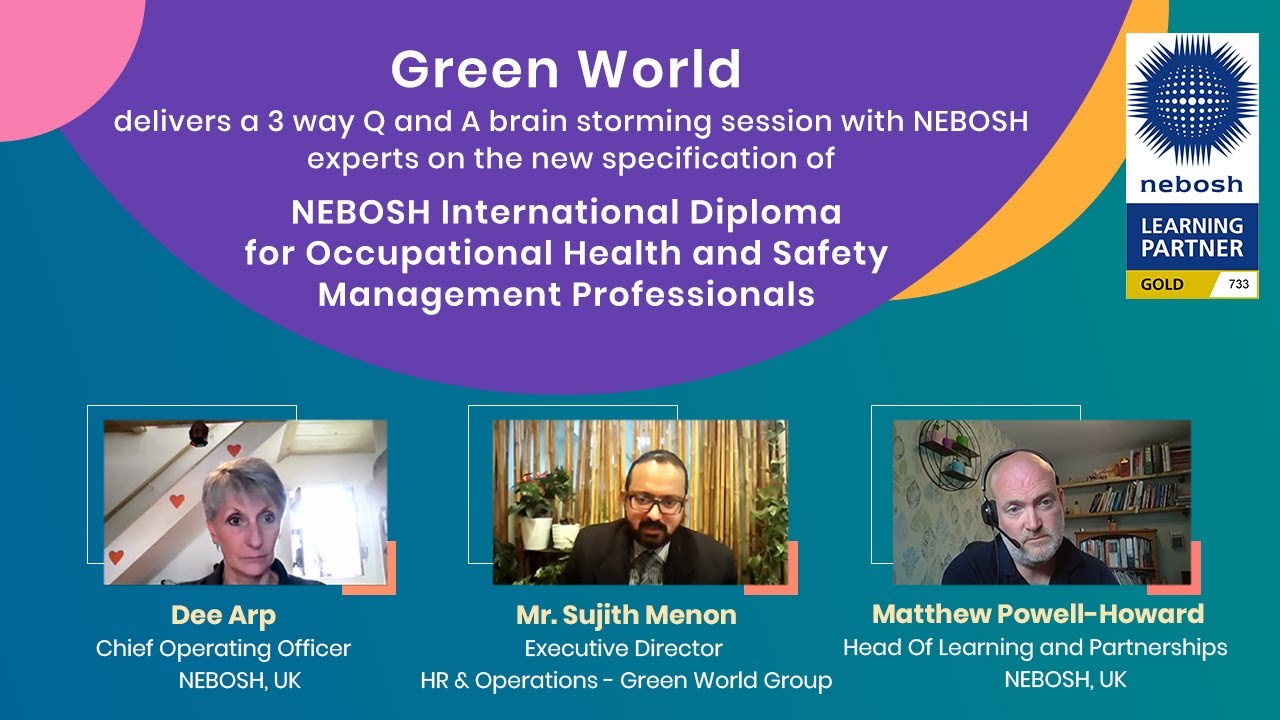 Green World
delivers a 3 way Q and A brain storming session with NEBOSH experts on the new specification of

NEBOSH International Diploma for Occupational Health and Safety Management Professionals

nebosh
LEARNING PARTNER
GOLD 733

Dee Arp
Chief Operating Officer
NEBOSH, UK

Mr. Sujith Menon
Executive Director
HR & Operations - Green World Group

Matthew Powell-Howard
Head Of Learning and Partnerships
NEBOSH, UK